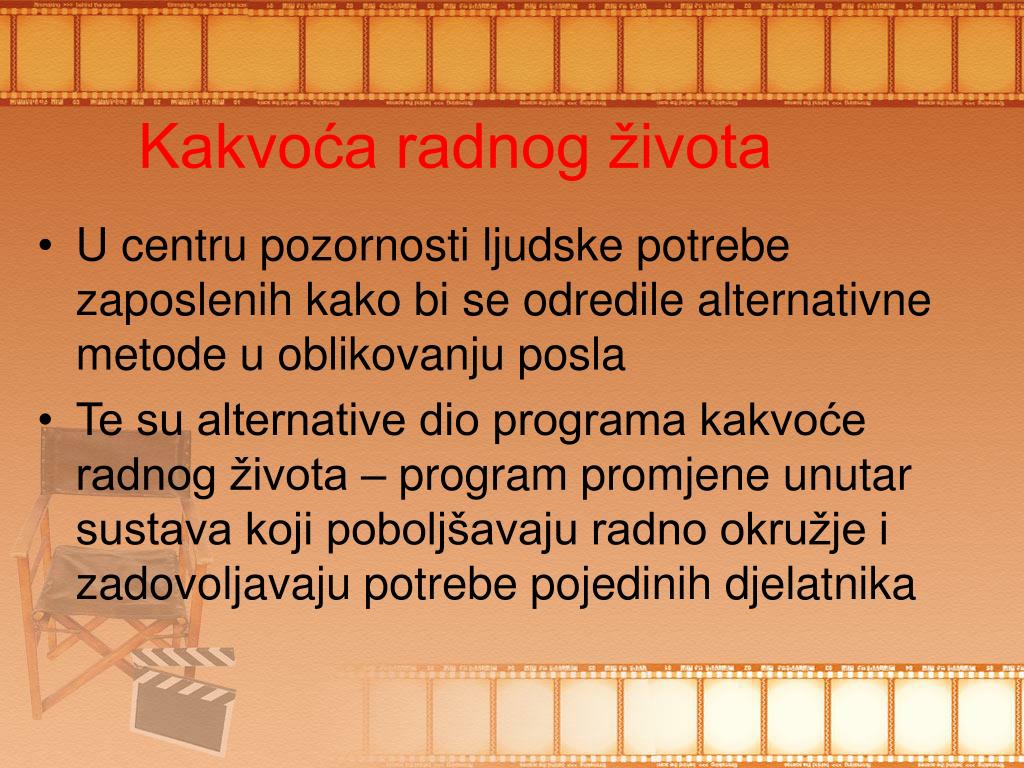 Kakvoća radnog života

• U centru pozornosti ljudske potrebe zaposlenih kako bi se odredile alternativne metode u oblikovanju posla
• Te su alternative dio programa kakvoće radnog života – program promjene unutar sustava koji poboljšavaju radno okružje i zadovoljavaju potrebe pojedinih djelatnika